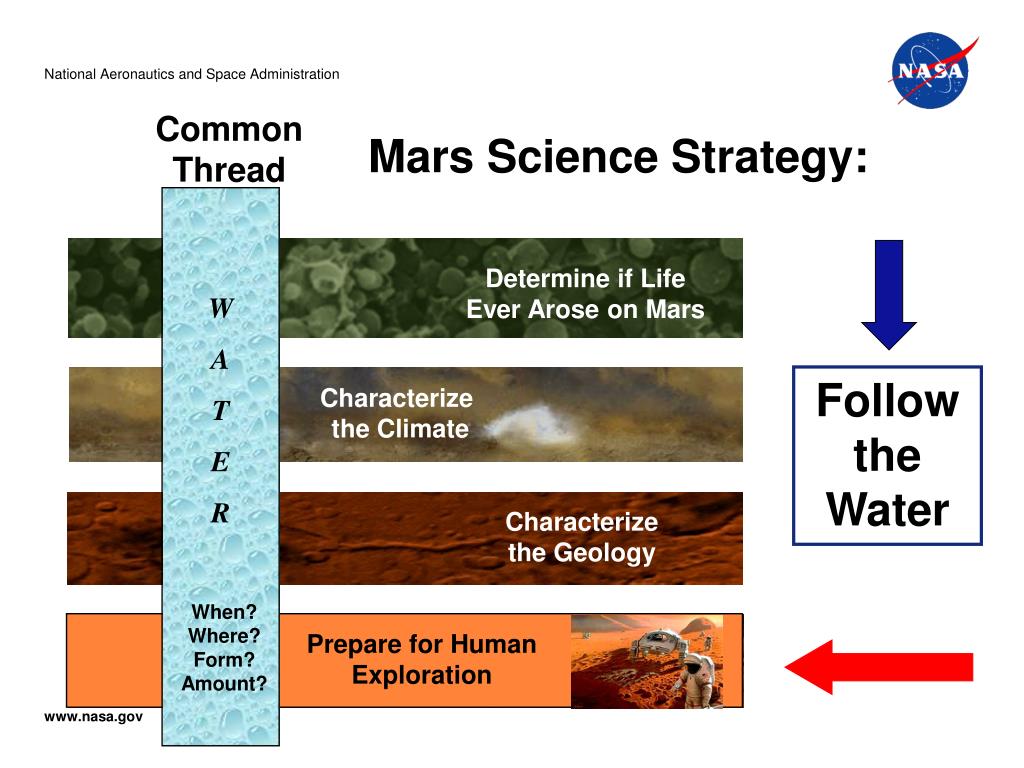 National Aeronautics and Space Administration

NASA

Common Thread

Mars Science Strategy:

W
A
T
E
R

When?
Where?
Form?
Amount?

Determine if Life Ever Arose on Mars

Characterize the Climate

Characterize the Geology

Prepare for Human Exploration

Follow the Water

www.nasa.gov